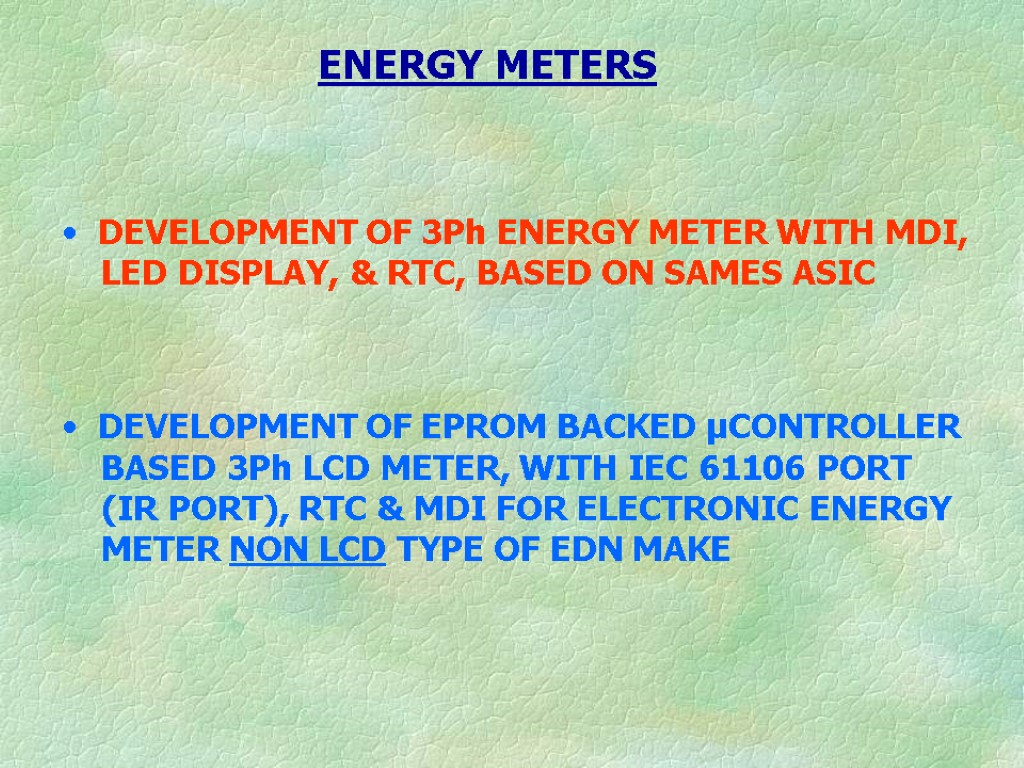 ENERGY METERS

• DEVELOPMENT OF 3Ph ENERGY METER WITH MDI, LED DISPLAY, & RTC, BASED ON SAMES ASIC

• DEVELOPMENT OF EPROM BACKED µCONTROLLER BASED 3Ph LCD METER, WITH IEC 61106 PORT (IR PORT), RTC & MDI FOR ELECTRONIC ENERGY METER NON LCD TYPE OF EDN MAKE